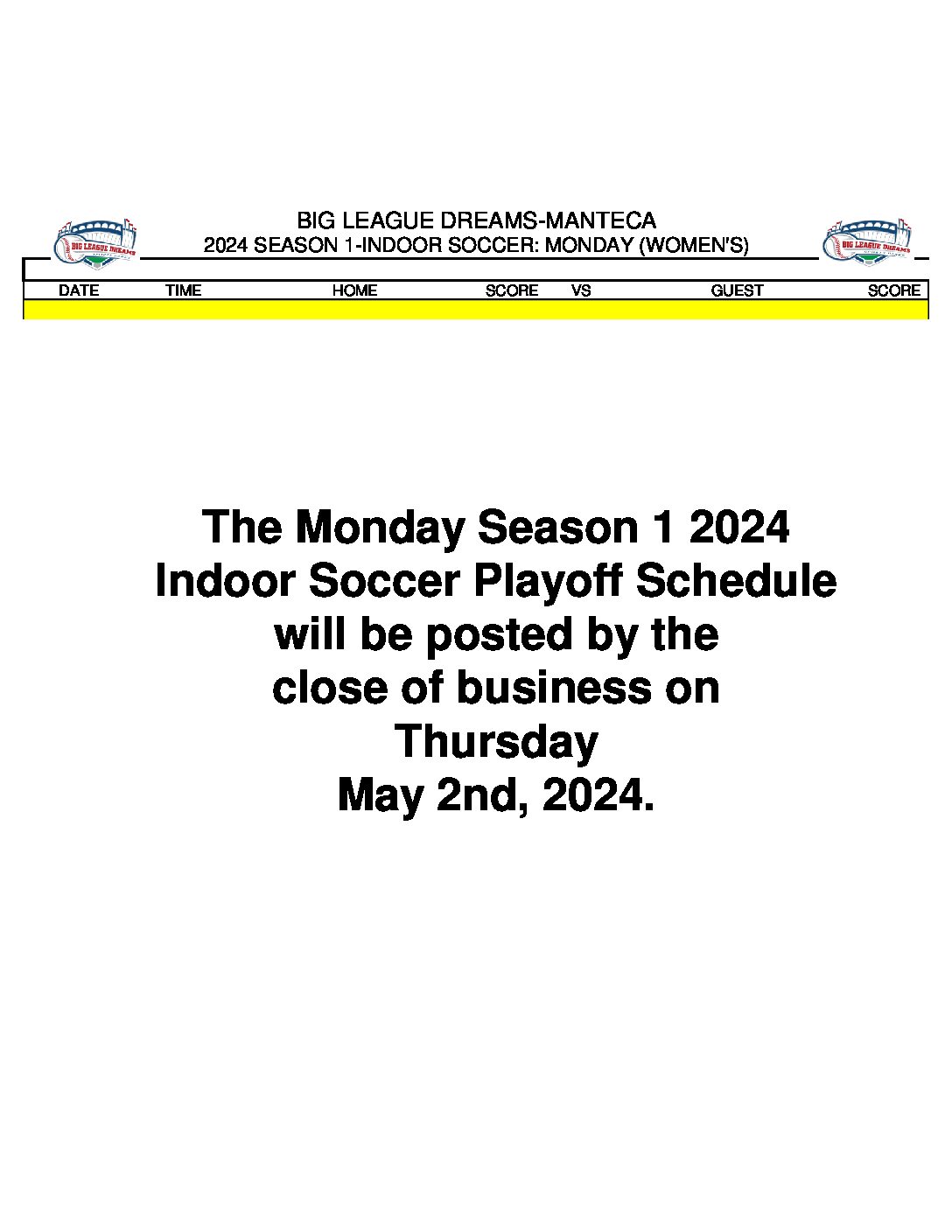 BIG LEAGUE DREAMS

BIG LEAGUE DREAMS-MANTECA
2024 SEASON 1-INDOOR SOCCER: MONDAY (WOMEN'S)

BIG LEAGUE DREAMS

| DATE | TIME | HOME | SCORE | VS | GUEST | SCORE |
|---|---|---|---|---|---|---|
| | | | | | | |

The Monday Season 1 2024 Indoor Soccer Playoff Schedule will be posted by the close of business on Thursday May 2nd, 2024.